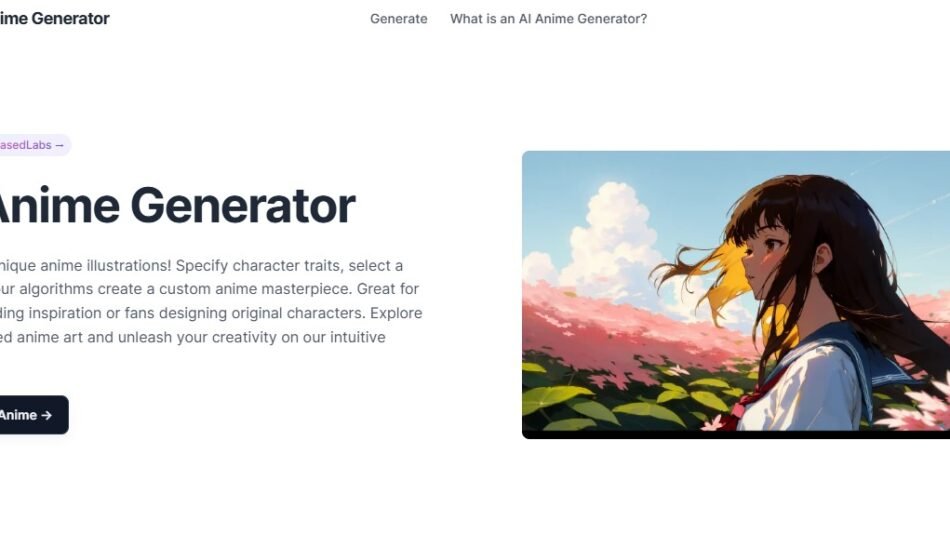 ime Generator

Generate What is an AI Anime Generator?

asedLabs →

Anime Generator

nique anime illustrations! Specify character traits, select a ur algorithms create a custom anime masterpiece. Great for ding inspiration or fans designing original characters. Explore ed anime art and unleash your creativity on our intuitive

Anime →